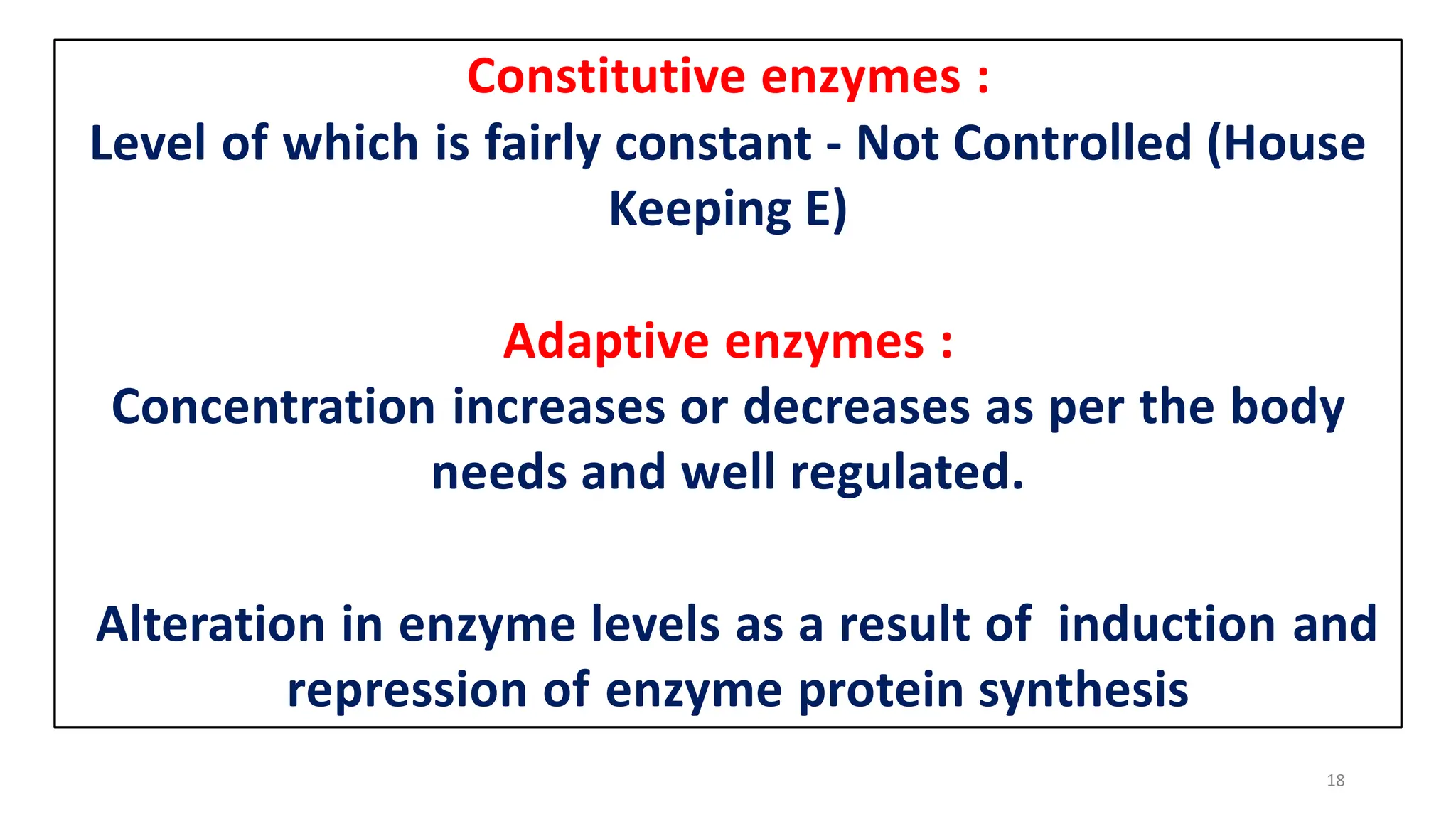 Constitutive enzymes :
Level of which is fairly constant - Not Controlled (House Keeping E)

Adaptive enzymes :
Concentration increases or decreases as per the body needs and well regulated.

Alteration in enzyme levels as a result of induction and repression of enzyme protein synthesis

18